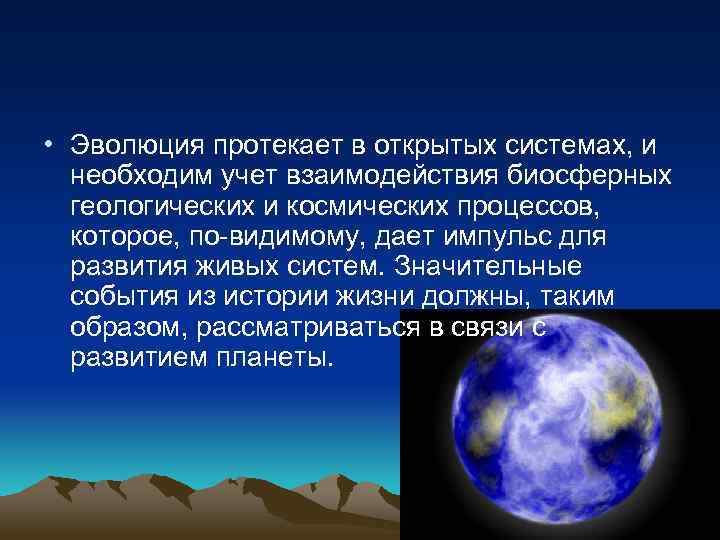 • Эволюция протекает в открытых системах, и необходим учет взаимодействия биосферных геологических и космических процессов, которое, по-видимому, дает импульс для развития живых систем. Значительные события из истории жизни должны, таким образом, рассматриваться в связи с развитием планеты.